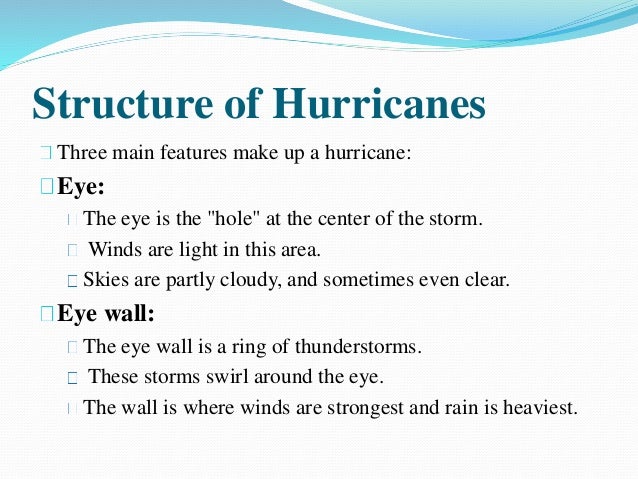 Structure of Hurricanes

Three main features make up a hurricane:

Eye:

The eye is the "hole" at the center of the storm.

Winds are light in this area.

Skies are partly cloudy, and sometimes even clear.

Eye wall:

The eye wall is a ring of thunderstorms.

These storms swirl around the eye.

The wall is where winds are strongest and rain is heaviest.